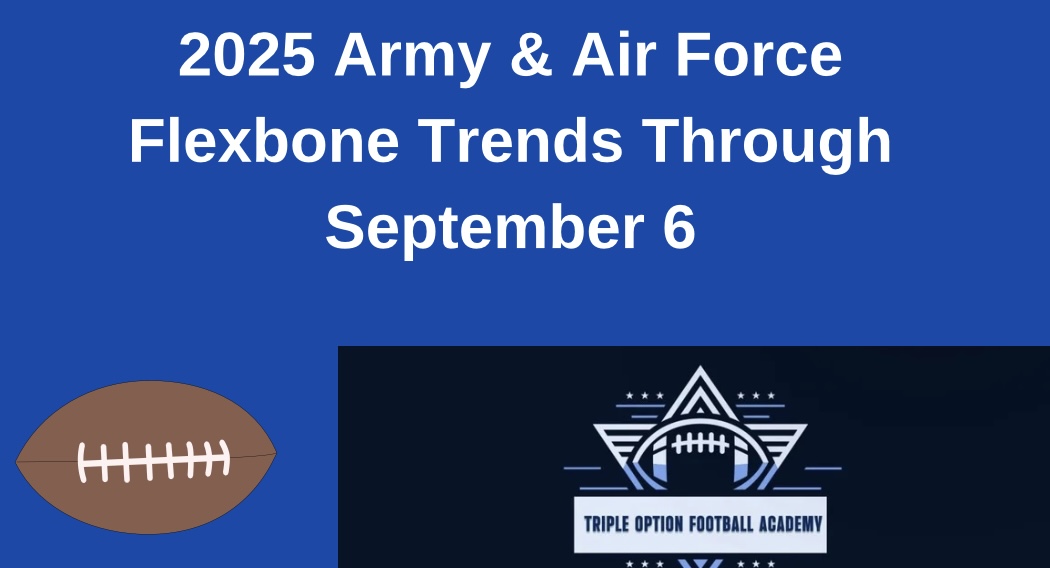 2025 Army & Air Force Flexbone Trends Through September 6

TRIPLE OPTION FOOTBALL ACADEMY